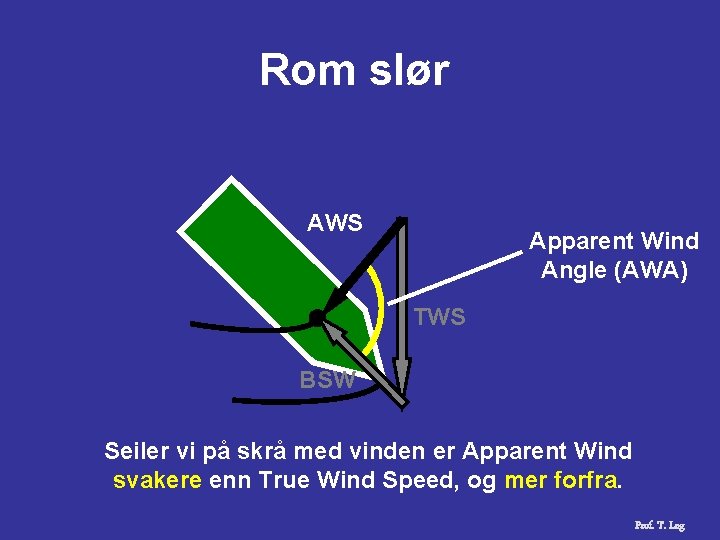 Rom slør

AWS

Apparent Wind Angle (AWA)

TWS

BSW

Seiler vi på skrå med vinden er Apparent Wind svakere enn True Wind Speed, og mer forfra.

Prof. T. Log